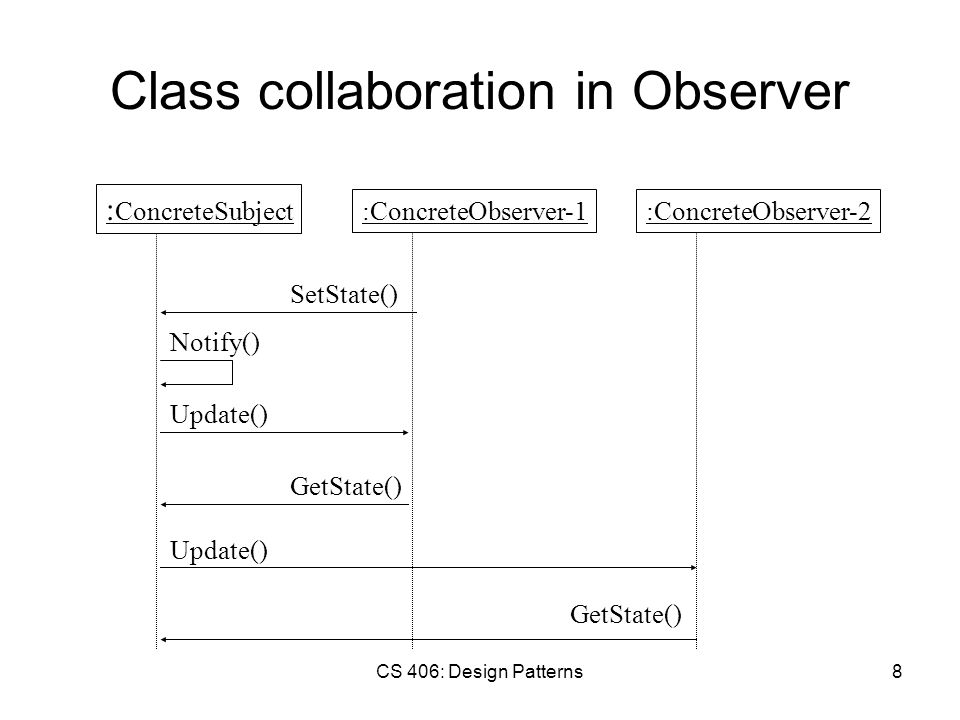 Class collaboration in Observer

:ConcreteSubject

:ConcreteObserver-1

:ConcreteObserver-2

SetState()

Notify()

Update()

GetState()

Update()

GetState()

CS 406: Design Patterns

8